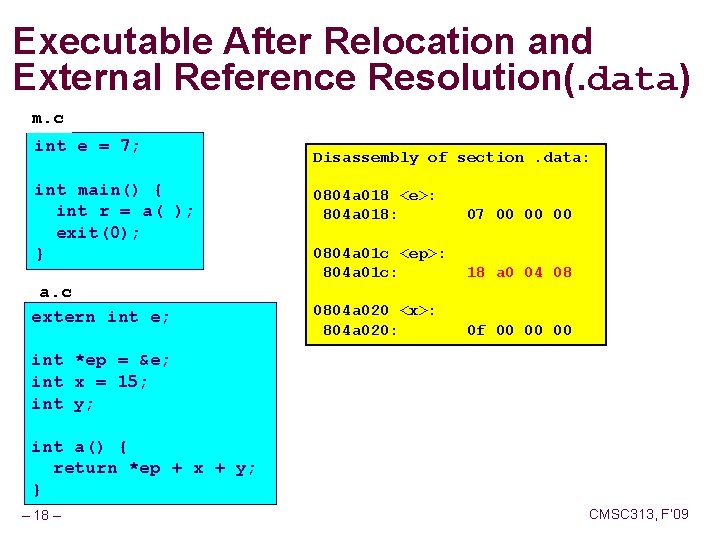 Executable After Relocation and External Reference Resolution(.data)

m.c

int e = 7;

int main() {
  int r = a( );
  exit(0);
}

a.c

extern int e;

int *ep = &e;
int x = 15;
int y;

int a() {
  return *ep + x + y;
}

Disassembly of section .data:

0804a018 <e>:
 804a018:        07 00 00 00

0804a01c <ep>:
 804a01c:        18 a0 04 08

0804a020 <x>:
 804a020:        0f 00 00 00

– 18 –

CMSC313, F'09